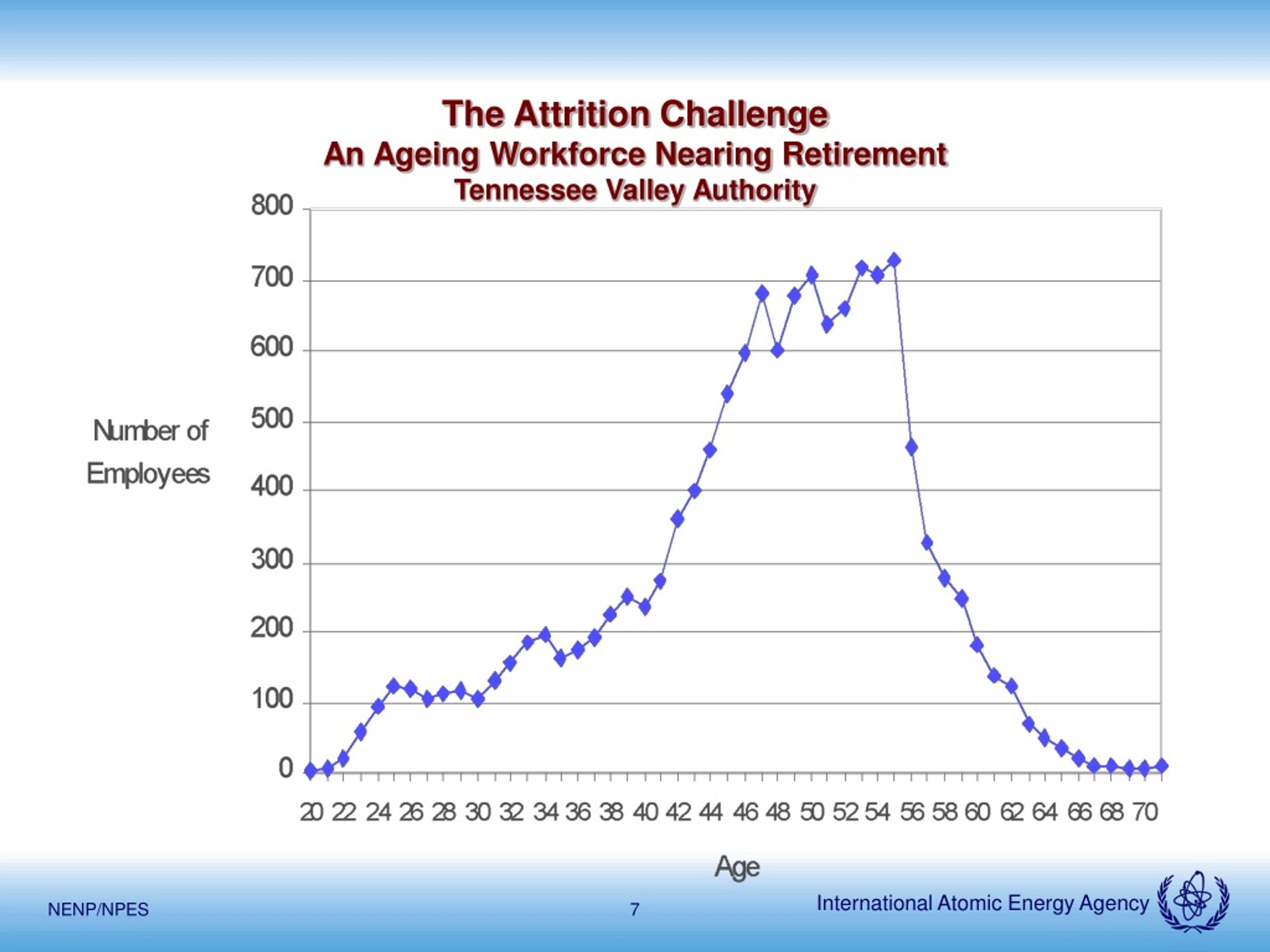 The Attrition Challenge
An Ageing Workforce Nearing Retirement
Tennessee Valley Authority

Number of Employees

800
700
600
500
400
300
200
100
0

20 22 24 26 28 30 32 34 36 38 40 42 44 46 48 50 52 54 56 58 60 62 64 66 68 70

Age

NENP/NPES
7
International Atomic Energy Agency